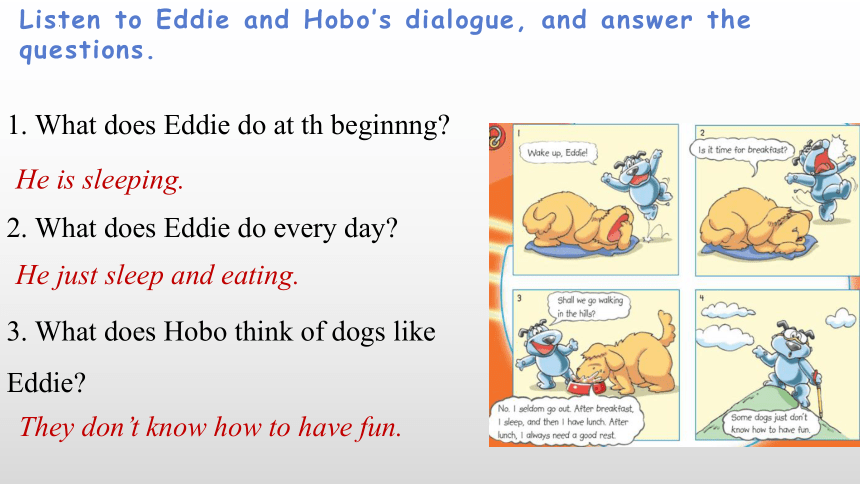 Listen to Eddie and Hobo's dialogue, and answer the questions.

1. What does Eddie do at th beginnng?

He is sleeping.

2. What does Eddie do every day?

He just sleep and eating.

3. What does Hobo think of dogs like Eddie?

They don't know how to have fun.

1

Wake up, Eddie!

2

Is it time for breakfast?

3

Shall we go walking in the hills?

No. I seldom go out. After breakfast, I sleep, and then I have lunch. After lunch, I always need a good rest.

4

Some dogs just don't know how to have fun.